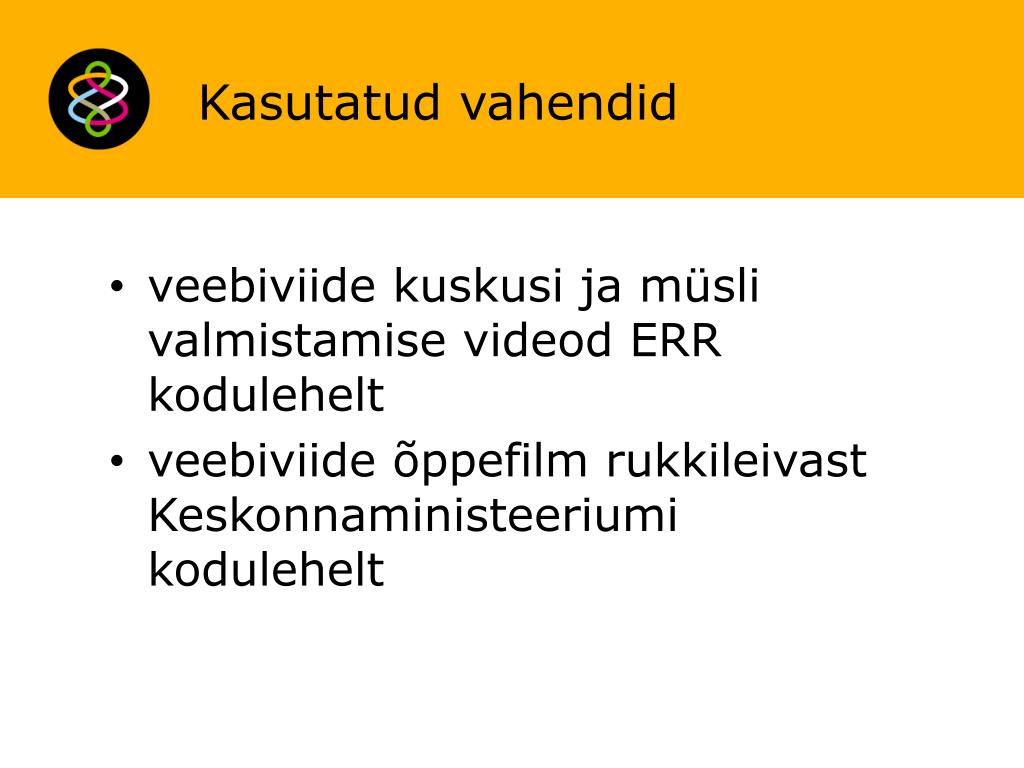 Kasutatud vahendid

• veebiviide kuskusi ja müsli valmistamise videod ERR kodulehelt
• veebiviide õppefilm rukkileivast Keskonnaministeeriumi kodulehelt